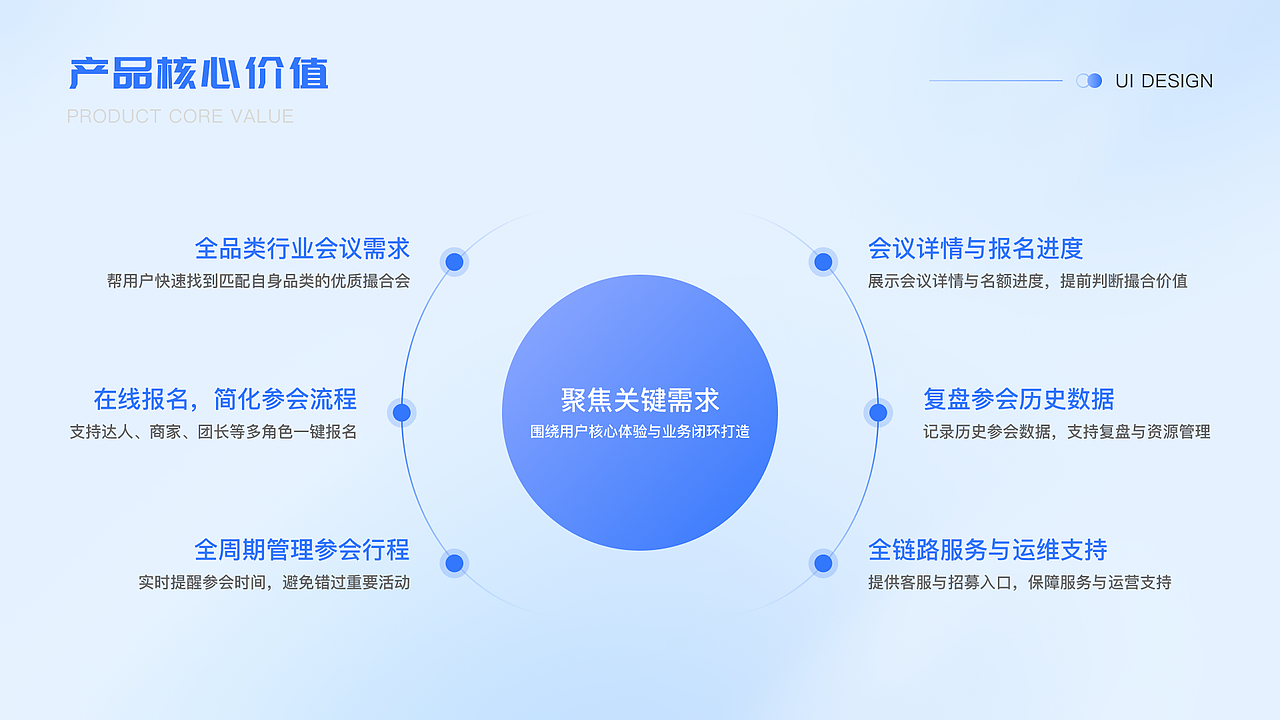 产品核心价值
PRODUCT CORE VALUE

UI DESIGN

全品类行业会议需求
帮用户快速找到匹配自身品类的优质撮合会

在线报名，简化参会流程
支持达人、商家、团长等多角色一键报名

全周期管理参会行程
实时提醒参会时间，避免错过重要活动

聚焦关键需求
围绕用户核心体验与业务闭环打造

会议详情与报名进度
展示会议详情与名额进度，提前判断撮合价值

复盘参会历史数据
记录历史参会数据，支持复盘与资源管理

全链路服务与运维支持
提供客服与招募入口，保障服务与运营支持